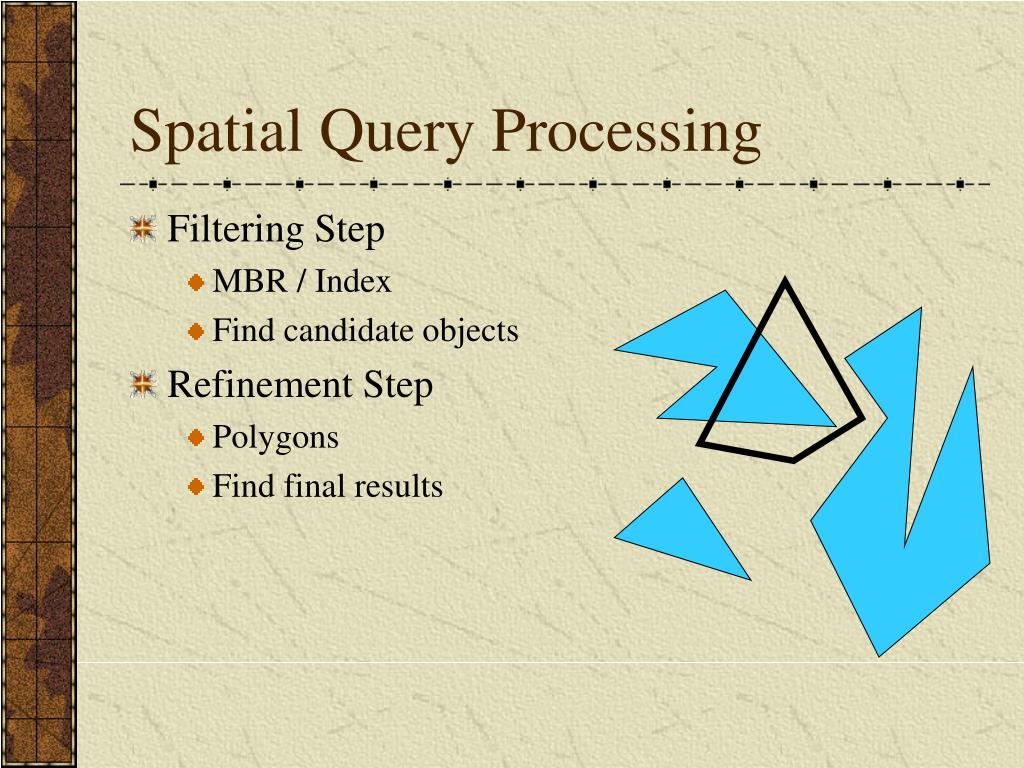 Spatial Query Processing

Filtering Step

MBR / Index

Find candidate objects

Refinement Step

Polygons

Find final results